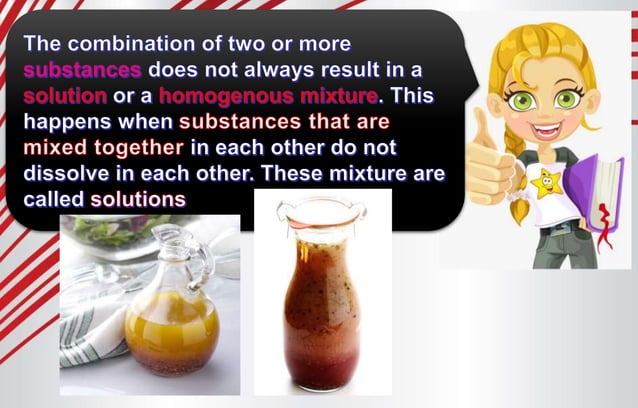 The combination of two or more substances does not always result in a solution or a homogenous mixture. This happens when substances that are mixed together in each other do not dissolve in each other. These mixture are called solutions